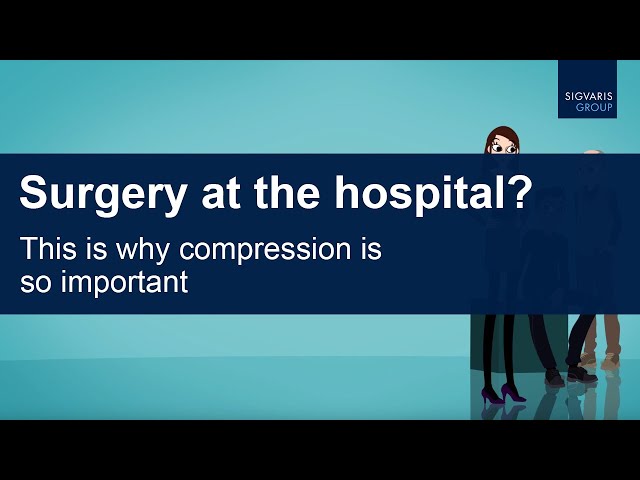 SIGVARIS
GROUP

Surgery at the hospital?

This is why compression is so important